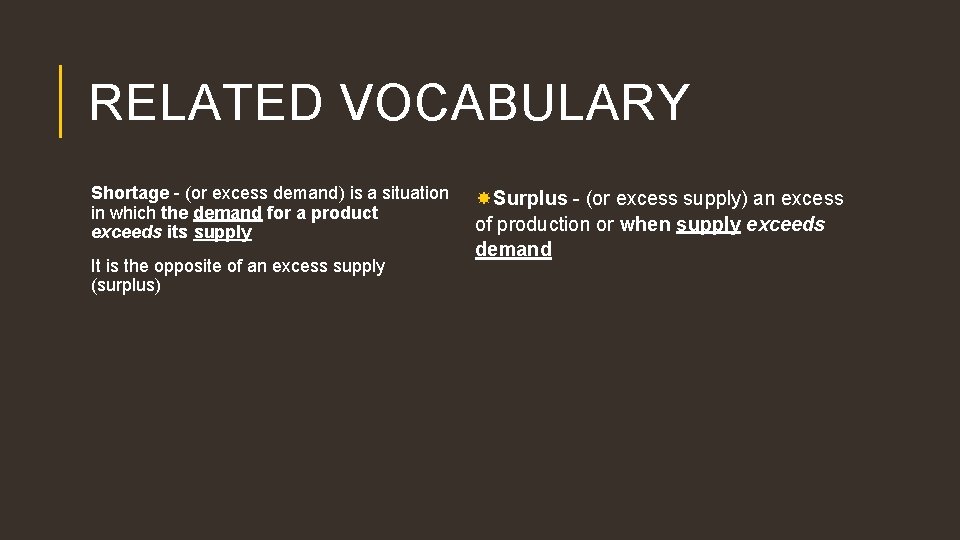 RELATED VOCABULARY

Shortage - (or excess demand) is a situation in which the demand for a product exceeds its supply

It is the opposite of an excess supply (surplus)

Surplus - (or excess supply) an excess of production or when supply exceeds demand